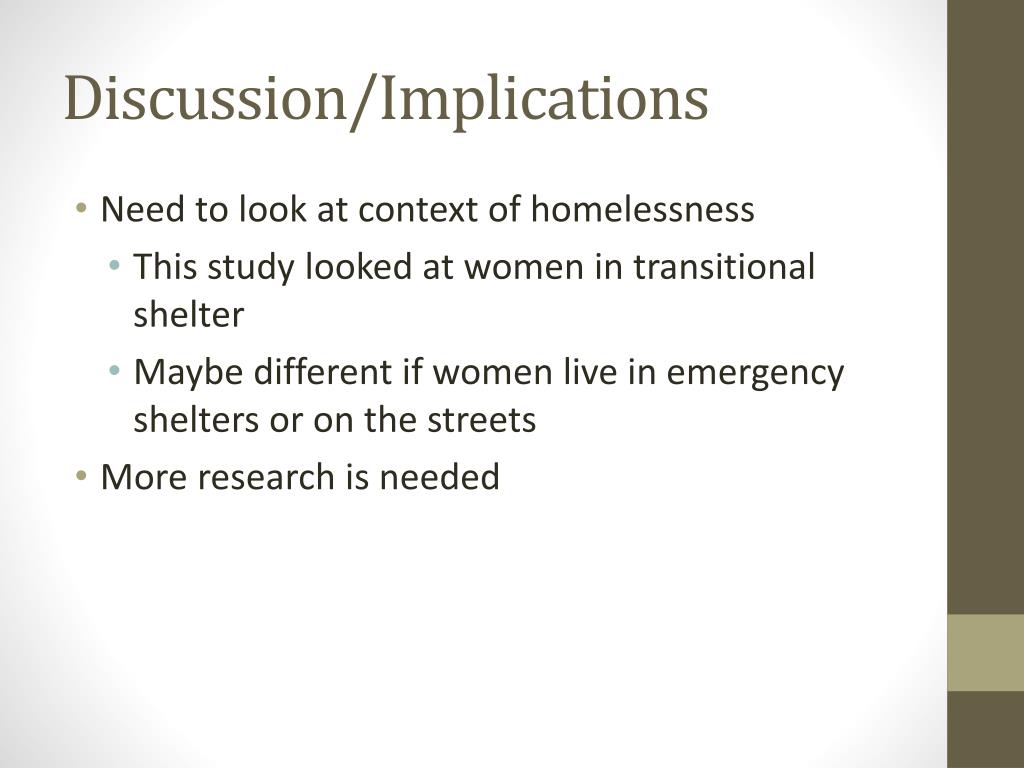 Discussion/Implications

• Need to look at context of homelessness
  • This study looked at women in transitional shelter
  • Maybe different if women live in emergency shelters or on the streets
• More research is needed